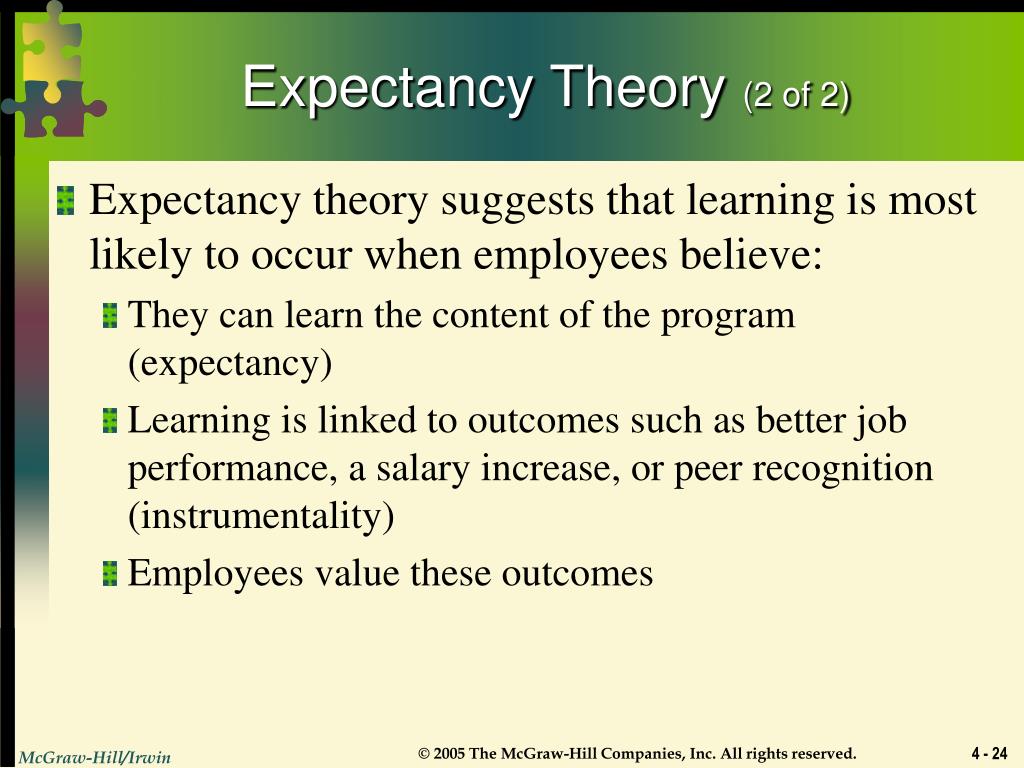 Expectancy Theory (2 of 2)

Expectancy theory suggests that learning is most likely to occur when employees believe:

They can learn the content of the program (expectancy)

Learning is linked to outcomes such as better job performance, a salary increase, or peer recognition (instrumentality)

Employees value these outcomes

McGraw-Hill/Irwin

© 2005 The McGraw-Hill Companies, Inc. All rights reserved.

4 - 24